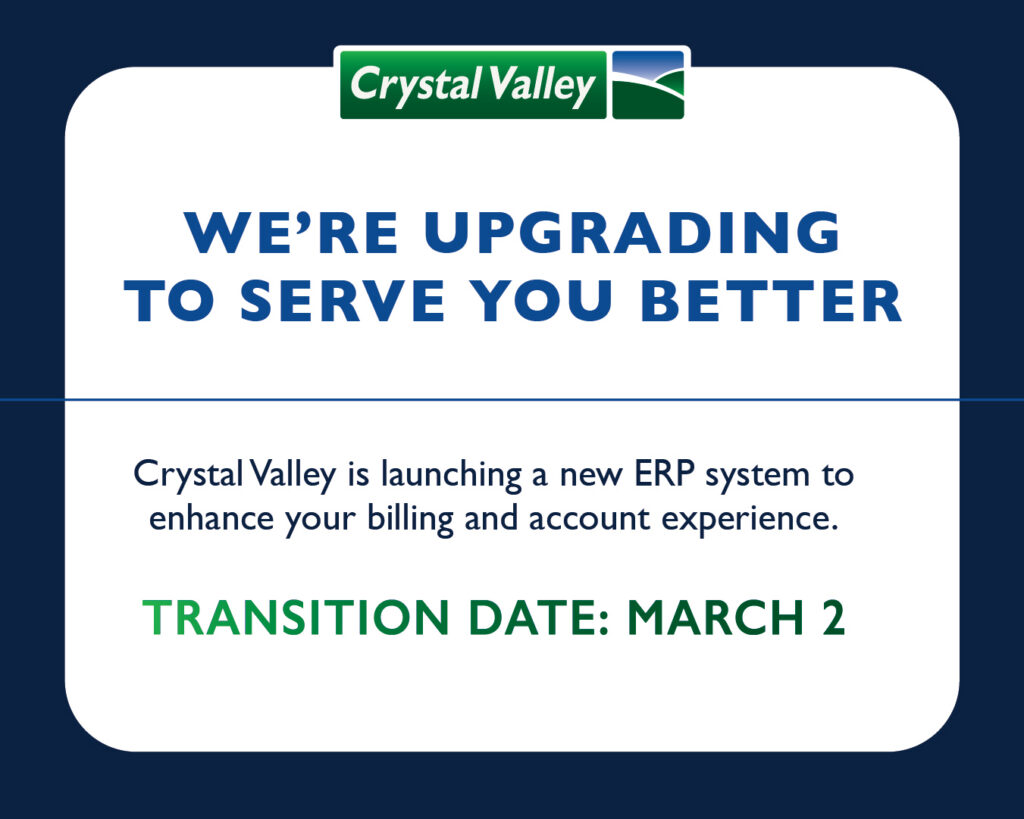 Crystal Valley

WE'RE UPGRADING TO SERVE YOU BETTER

Crystal Valley is launching a new ERP system to enhance your billing and account experience.

TRANSITION DATE: MARCH 2